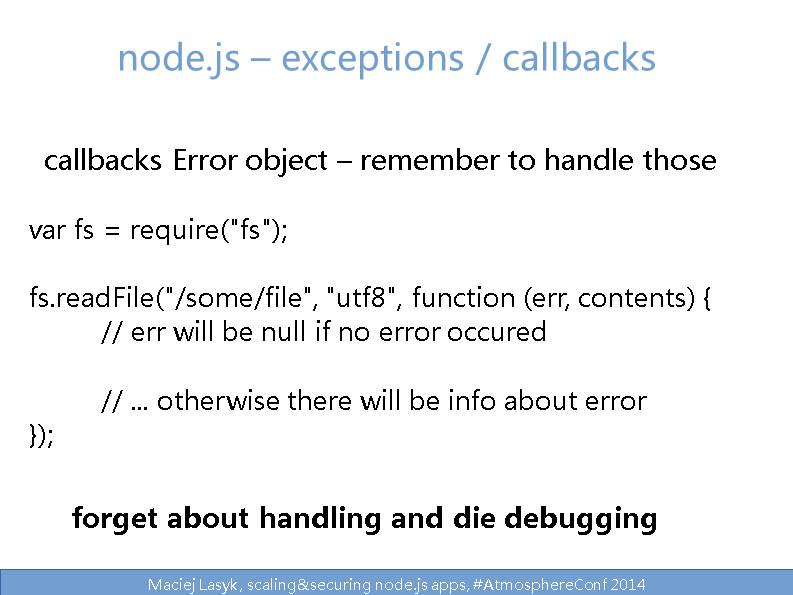 node.js – exceptions / callbacks

callbacks Error object – remember to handle those

var fs = require("fs");

fs.readFile("/some/file", "utf8", function (err, contents) {
// err will be null if no error occured

// ... otherwise there will be info about error
});

forget about handling and die debugging

Maciej Lasyk, scaling&securing node.js apps, #AtmosphereConf 2014